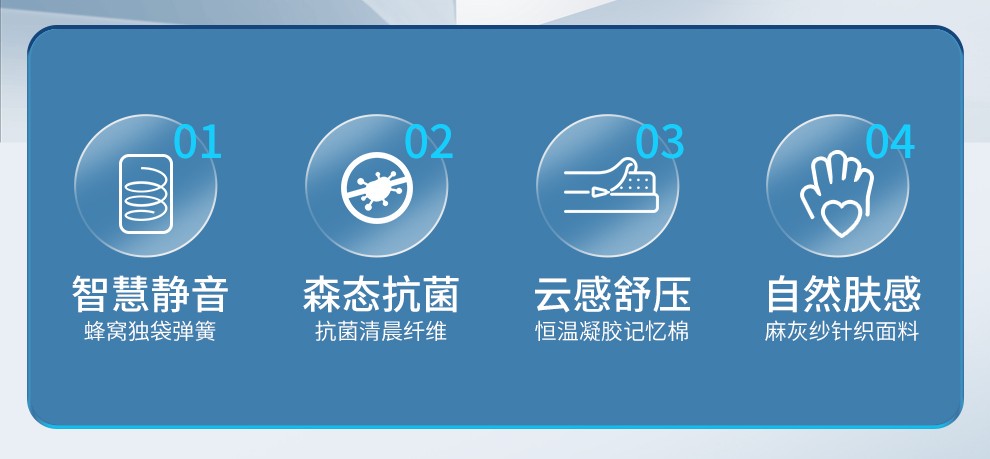 01
智慧静音
蜂窝独袋弹簧

02
森态抗菌
抗菌清晨纤维

03
云感舒压
恒温凝胶记忆棉

04
自然肤感
麻灰纱针织面料